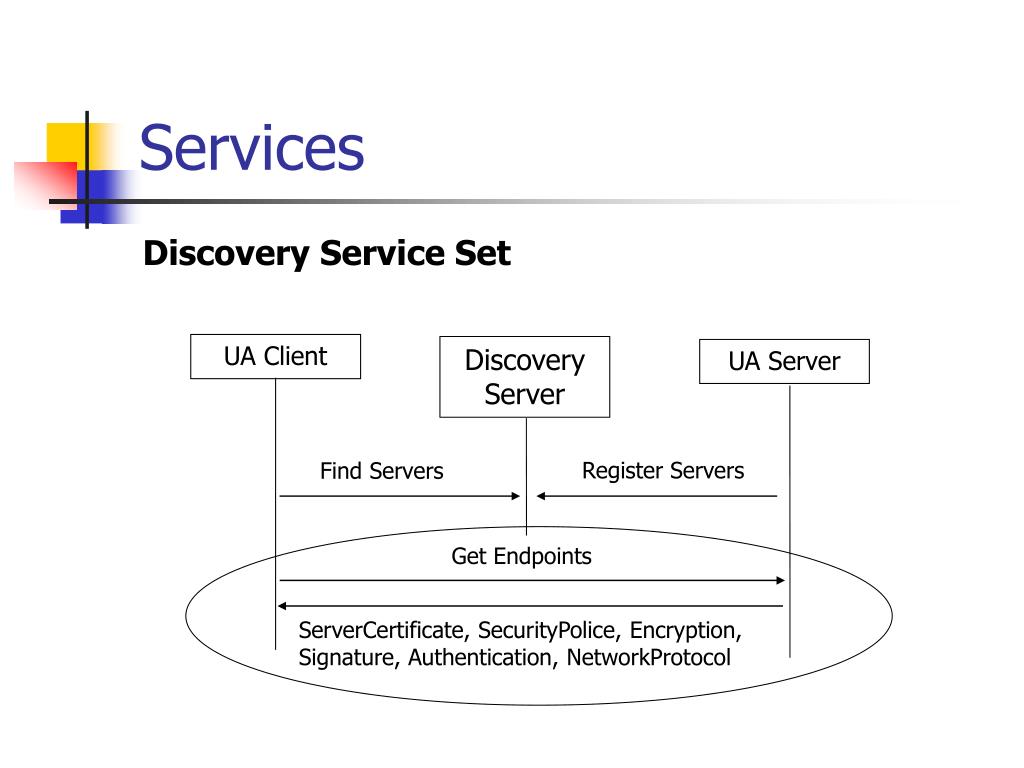 Services

Discovery Service Set

UA Client

Discovery Server

UA Server

Find Servers

Register Servers

Get Endpoints

ServerCertificate, SecurityPolice, Encryption, Signature, Authentication, NetworkProtocol